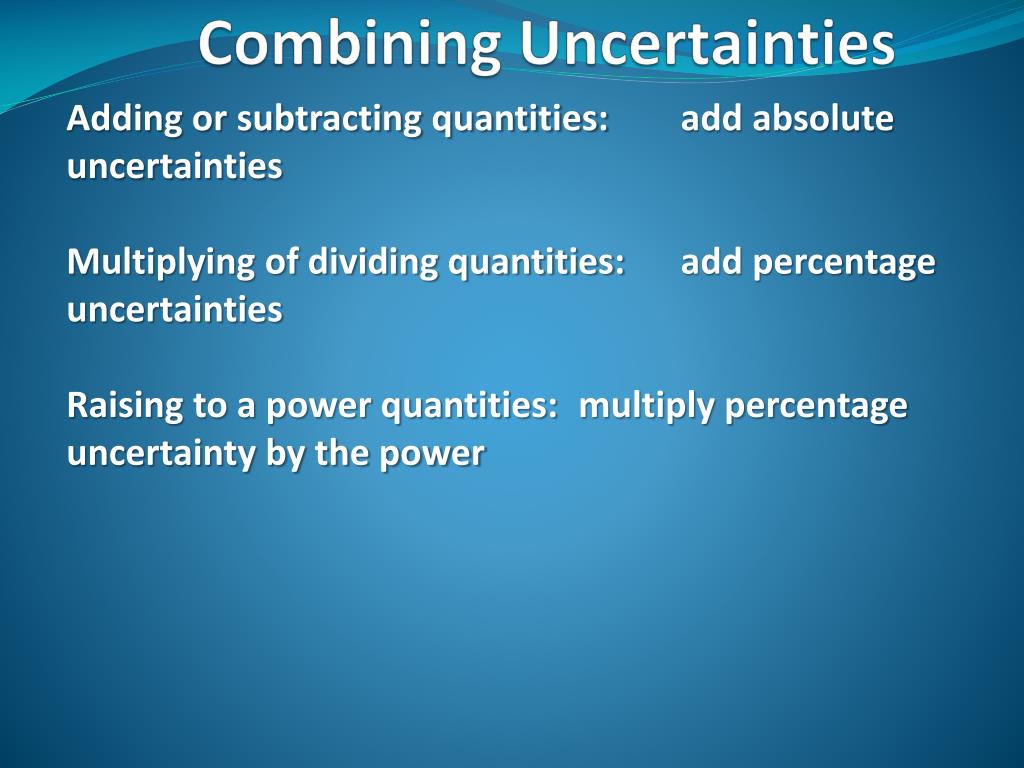 Combining Uncertainties

Adding or subtracting quantities: add absolute uncertainties

Multiplying of dividing quantities: add percentage uncertainties

Raising to a power quantities: multiply percentage uncertainty by the power